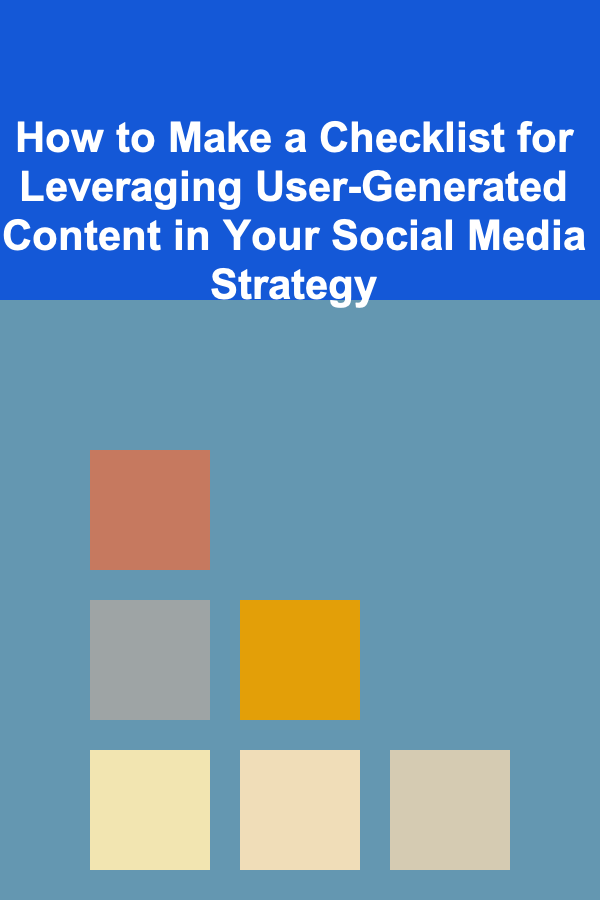 How to Make a Checklist for Leveraging User-Generated Content in Your Social Media Strategy